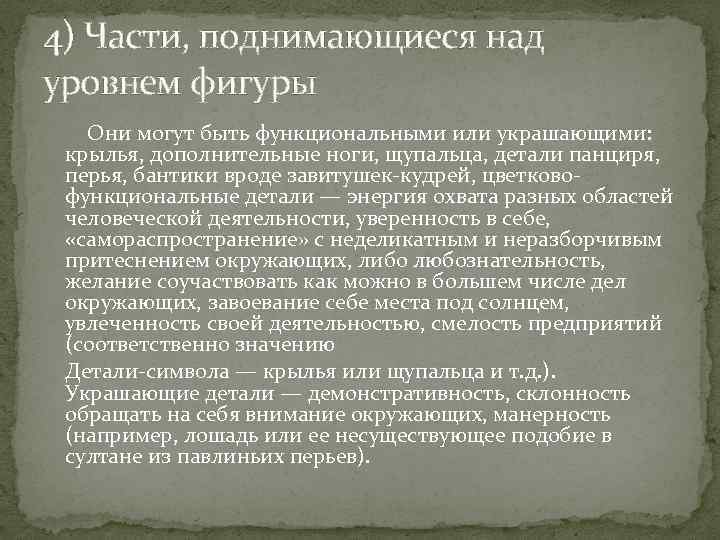 4) Части, поднимающиеся над уровнем фигуры

Они могут быть функциональными или украшающими: крылья, дополнительные ноги, щупальца, детали панциря, перья, бантики вроде завитушек-кудрей, цветково-функциональные детали — энергия охвата разных областей человеческой деятельности, уверенность в себе, «самораспространение» с неделикатным и неразборчивым притеснением окружающих, либо любознательность, желание соучаствовать как можно в большем числе дел окружающих, завоевание себе места под солнцем, увлеченность своей деятельностью, смелость предприятий (соответственно значению

Детали-символа — крылья или щупальца и т.д.). Украшающие детали — демонстративность, склонность обращать на себя внимание окружающих, манерность (например, лошадь или ее несуществующее подобие в султане из павлиньих перьев).